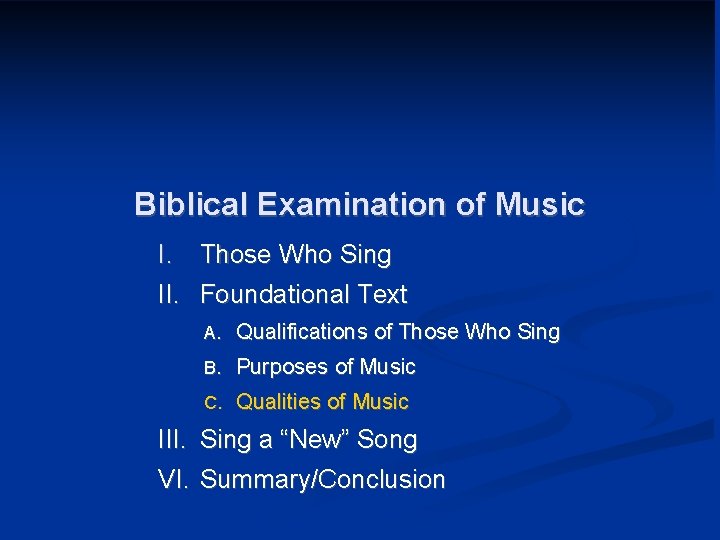 Biblical Examination of Music

I. Those Who Sing
II. Foundational Text
A. Qualifications of Those Who Sing
B. Purposes of Music
C. Qualities of Music
III. Sing a “New” Song
VI. Summary/Conclusion